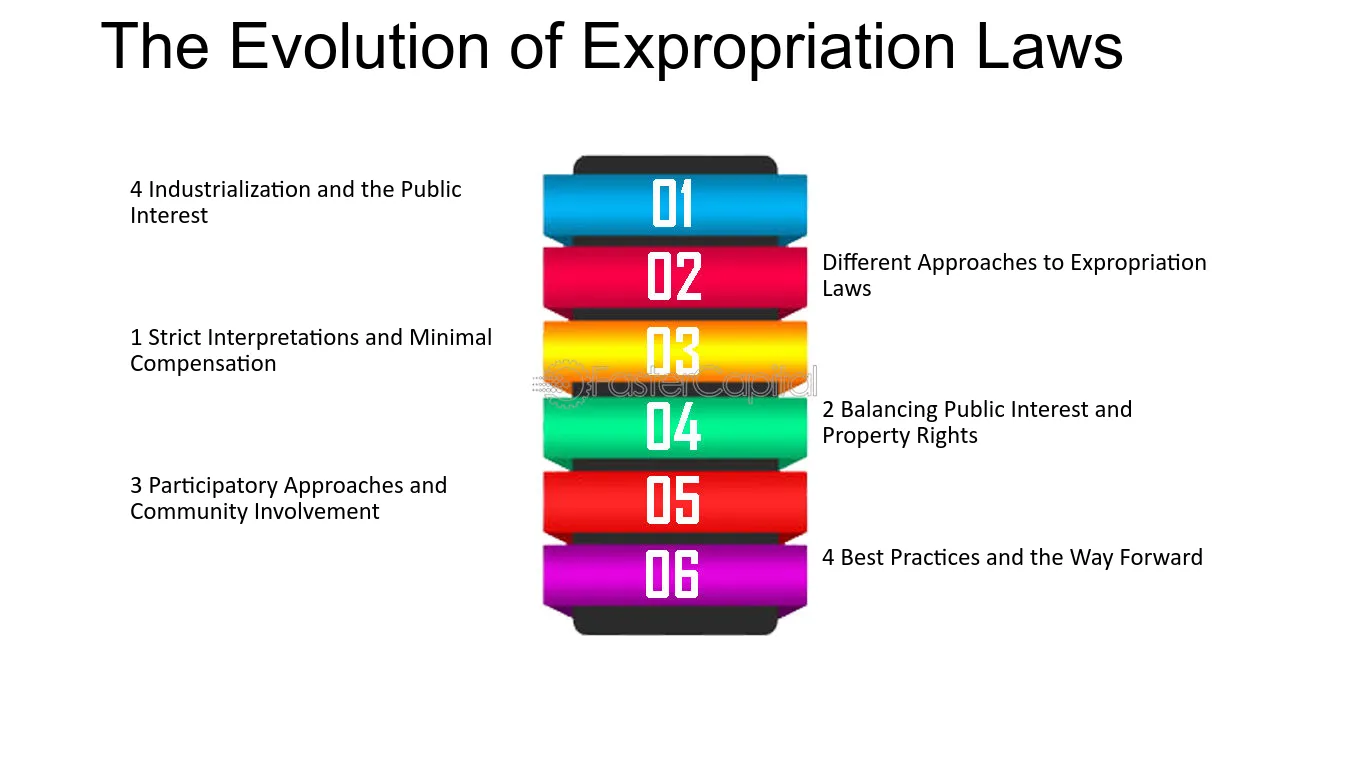 The Evolution of Expropriation Laws

4 Industrialization and the Public Interest

01

02

Different Approaches to Expropriation Laws

1 Strict Interpretations and Minimal Compensation

03

04

2 Balancing Public Interest and Property Rights

3 Participatory Approaches and Community Involvement

05

06

4 Best Practices and the Way Forward

FasterCapital